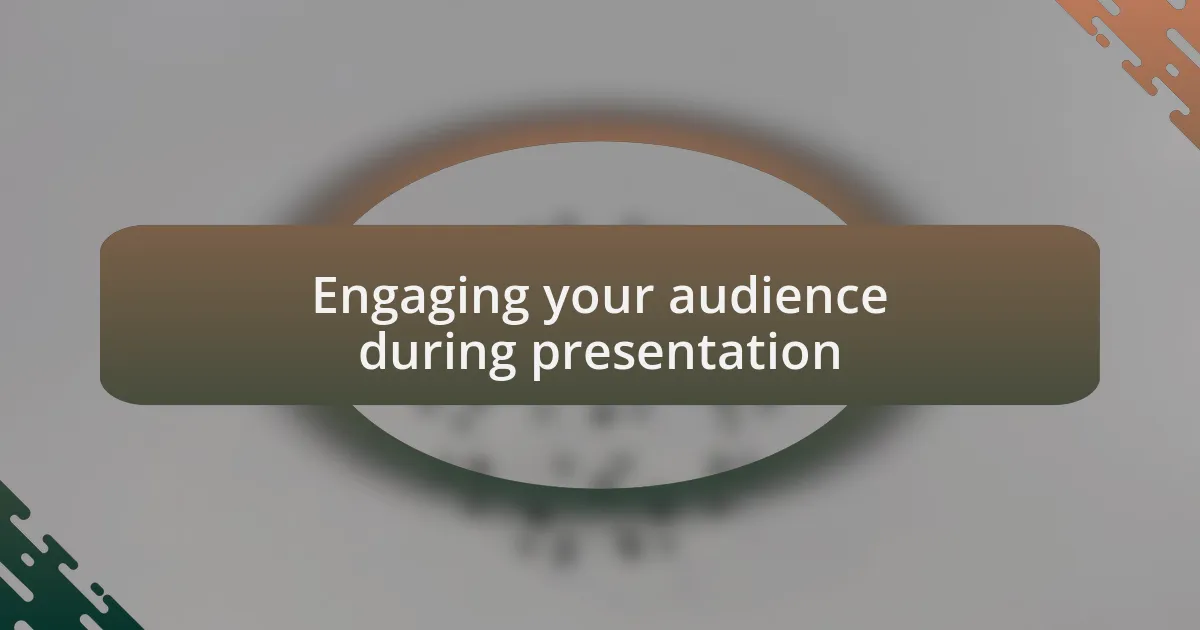 Engaging your audience during presentation